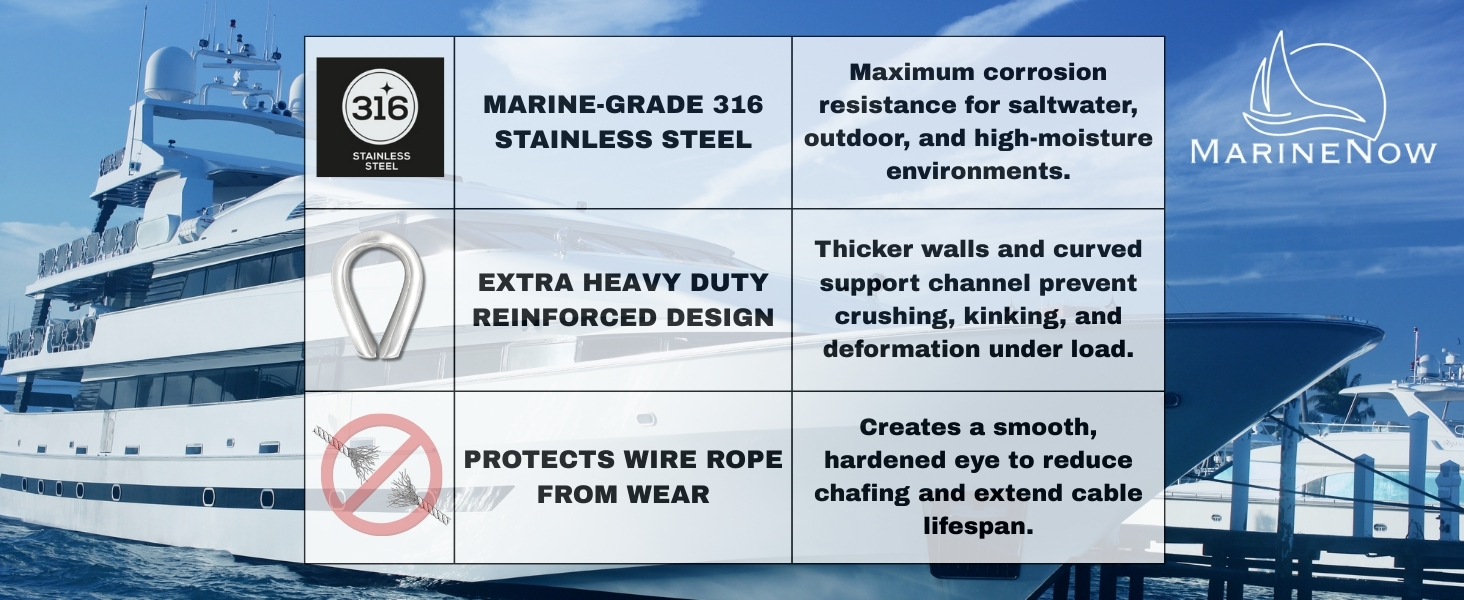 | 316 STAINLESS STEEL | MARINE-GRADE 316 STAINLESS STEEL | Maximum corrosion resistance for saltwater, outdoor, and high-moisture environments. |
|---|---|---|
|  | EXTRA HEAVY DUTY REINFORCED DESIGN | Thicker walls and curved support channel prevent crushing, kinking, and deformation under load. |
|  | PROTECTS WIRE ROPE FROM WEAR | Creates a smooth, hardened eye to reduce chafing and extend cable lifespan. |

MARINENOW